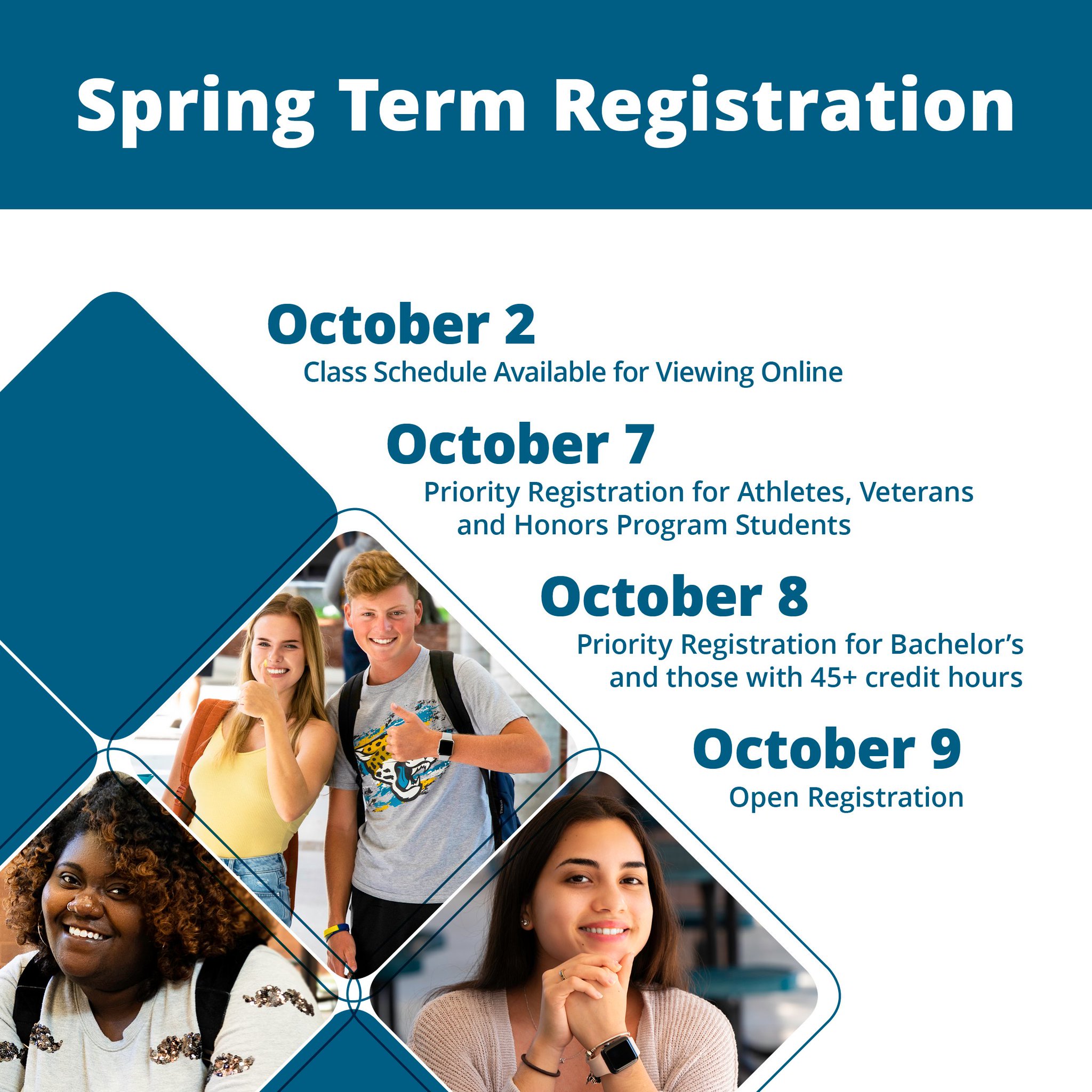 Spring Term Registration

October 2
Class Schedule Available for Viewing Online

October 7
Priority Registration for Athletes, Veterans and Honors Program Students

October 8
Priority Registration for Bachelor's and those with 45+ credit hours

October 9
Open Registration